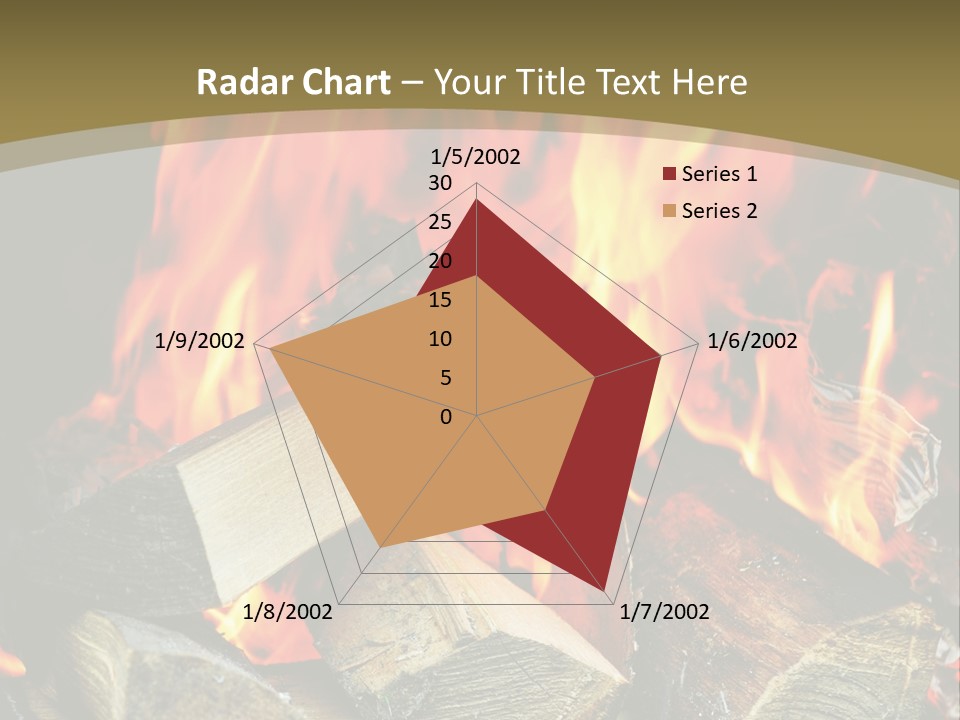 Radar Chart – Your Title Text Here

1/5/2002
30
25
20
15
10
5
0
1/6/2002
1/7/2002
1/8/2002
1/9/2002

Series 1
Series 2